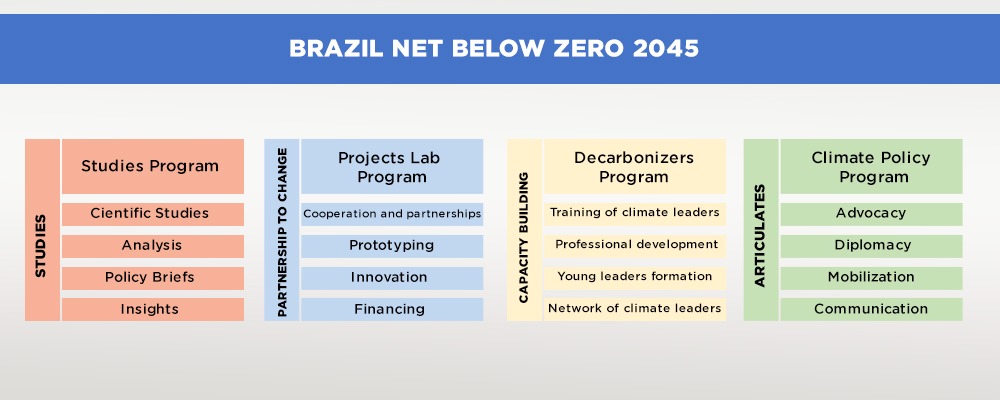 BRAZIL NET BELOW ZERO 2045

STUDIES

Studies Program

Cientific Studies

Analysis

Policy Briefs

Insights

PARTNERSHIP TO CHANGE

Projects Lab Program

Cooperation and partnerships

Prototyping

Innovation

Financing

CAPACITY BUILDING

Decarbonizers Program

Training of climate leaders

Professional development

Young leaders formation

Network of climate leaders

ARTICULATES

Climate Policy Program

Advocacy

Diplomacy

Mobilization

Communication